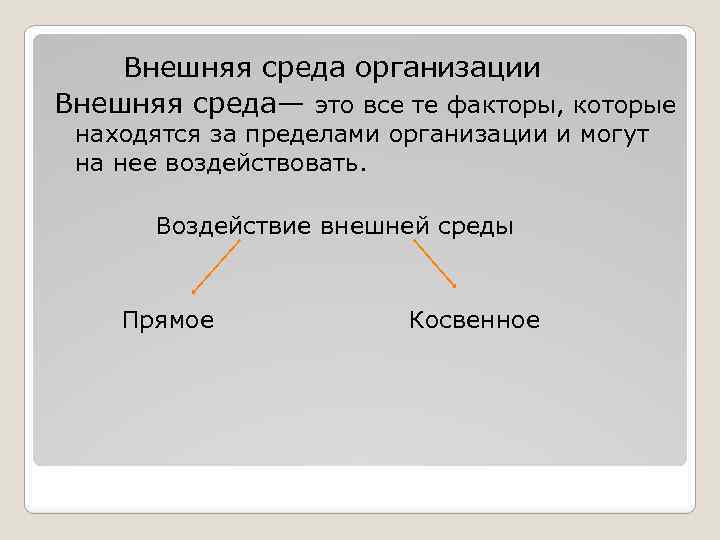 Внешняя среда организации

Внешняя среда— это все те факторы, которые находятся за пределами организации и могут на нее воздействовать.

Воздействие внешней среды

Прямое

Косвенное